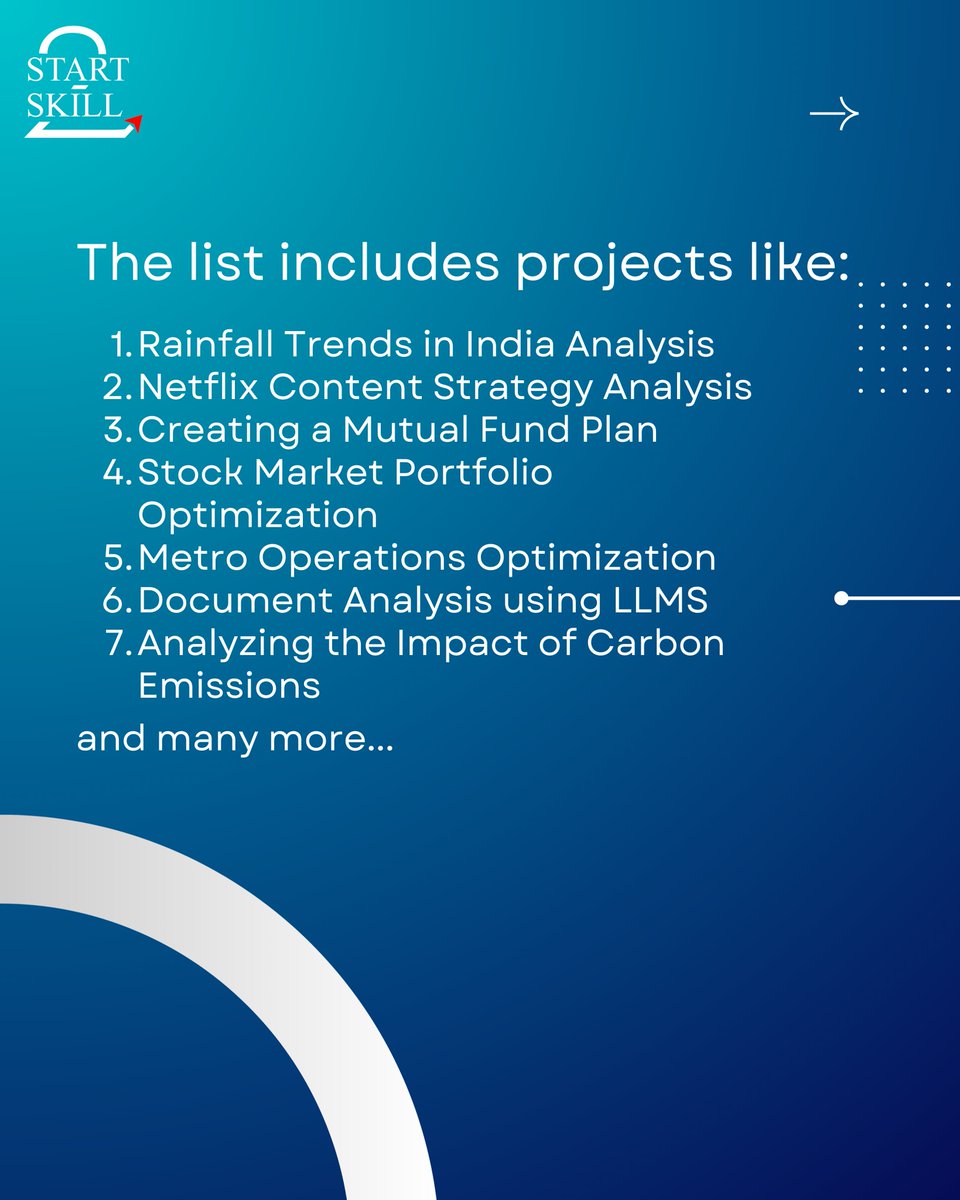 START
SKILL

The list includes projects like:

1. Rainfall Trends in India Analysis
2. Netflix Content Strategy Analysis
3. Creating a Mutual Fund Plan
4. Stock Market Portfolio Optimization
5. Metro Operations Optimization
6. Document Analysis using LLMS
7. Analyzing the Impact of Carbon Emissions

and many more...